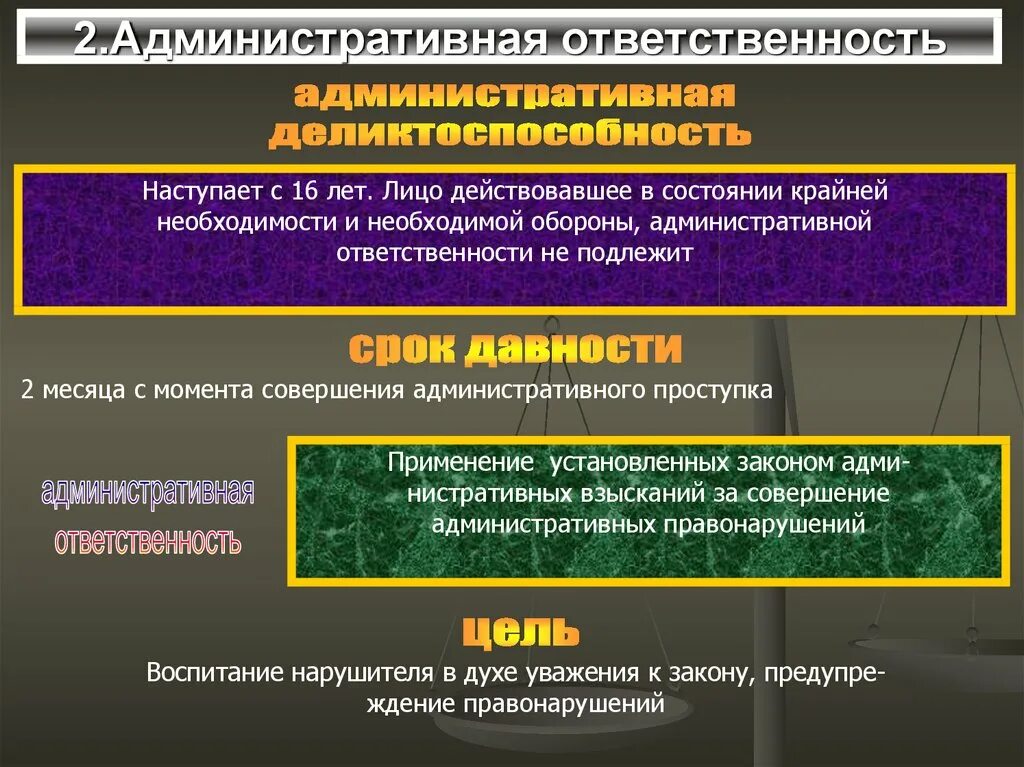 2.Административная ответственность

административная деликтоспособность

Наступает с 16 лет. Лицо действовавшее в состоянии крайней необходимости и необходимой обороны, административной ответственности не подлежит

срок давности

2 месяца с момента совершения административного проступка

административная ответственность

Применение установленных законом административных взысканий за совершение административных правонарушений

цель

Воспитание нарушителя в духе уважения к закону, предупреждение правонарушений